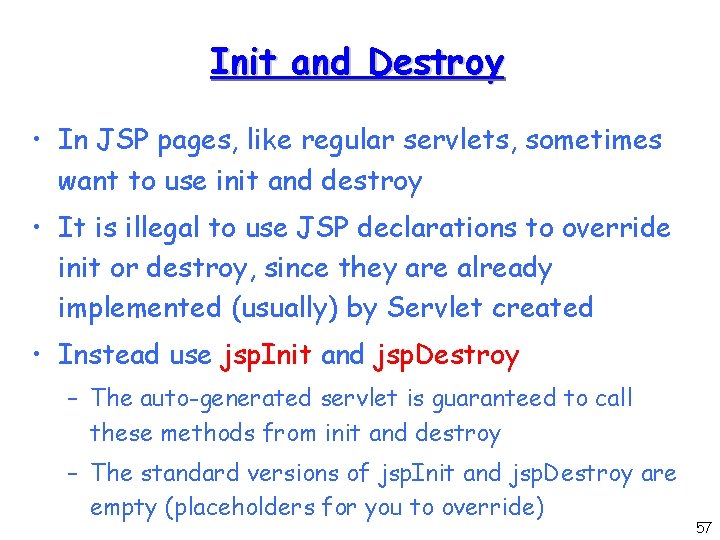 Init and Destroy

• In JSP pages, like regular servlets, sometimes want to use init and destroy

• It is illegal to use JSP declarations to override init or destroy, since they are already implemented (usually) by Servlet created

• Instead use jspInit and jspDestroy

– The auto-generated servlet is guaranteed to call these methods from init and destroy

– The standard versions of jspInit and jspDestroy are empty (placeholders for you to override)

57